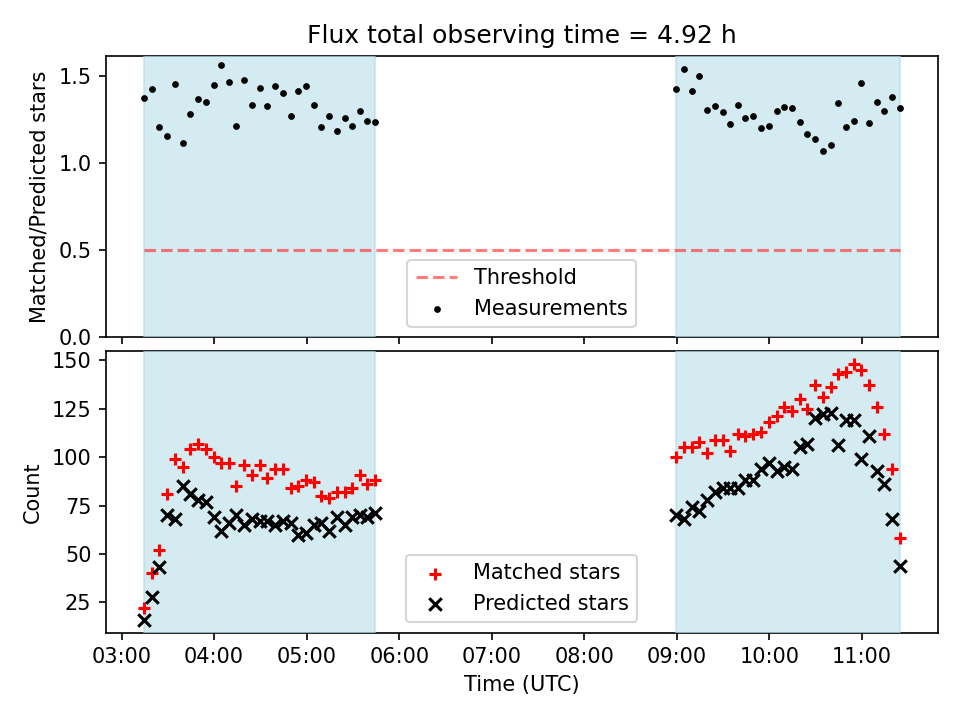 Flux total observing time = 4.92 h

Matched/Predicted stars

1.5
1.0
0.5
0.0

Threshold
Measurements

Count

150
125
100
75
50
25

Matched stars
Predicted stars

03:00 04:00 05:00 06:00 07:00 08:00 09:00 10:00 11:00

Time (UTC)